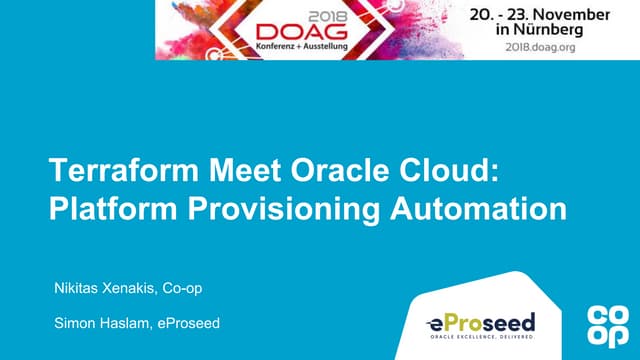 2018
DOAG
Konferenz + Ausstellung

20. - 23. November
in Nürnberg
2018.doag.org

Terraform Meet Oracle Cloud: Platform Provisioning Automation

Nikitas Xenakis, Co-op

Simon Haslam, eProseed

eProseed
ORACLE EXCELLENCE. DELIVERED.

co
op